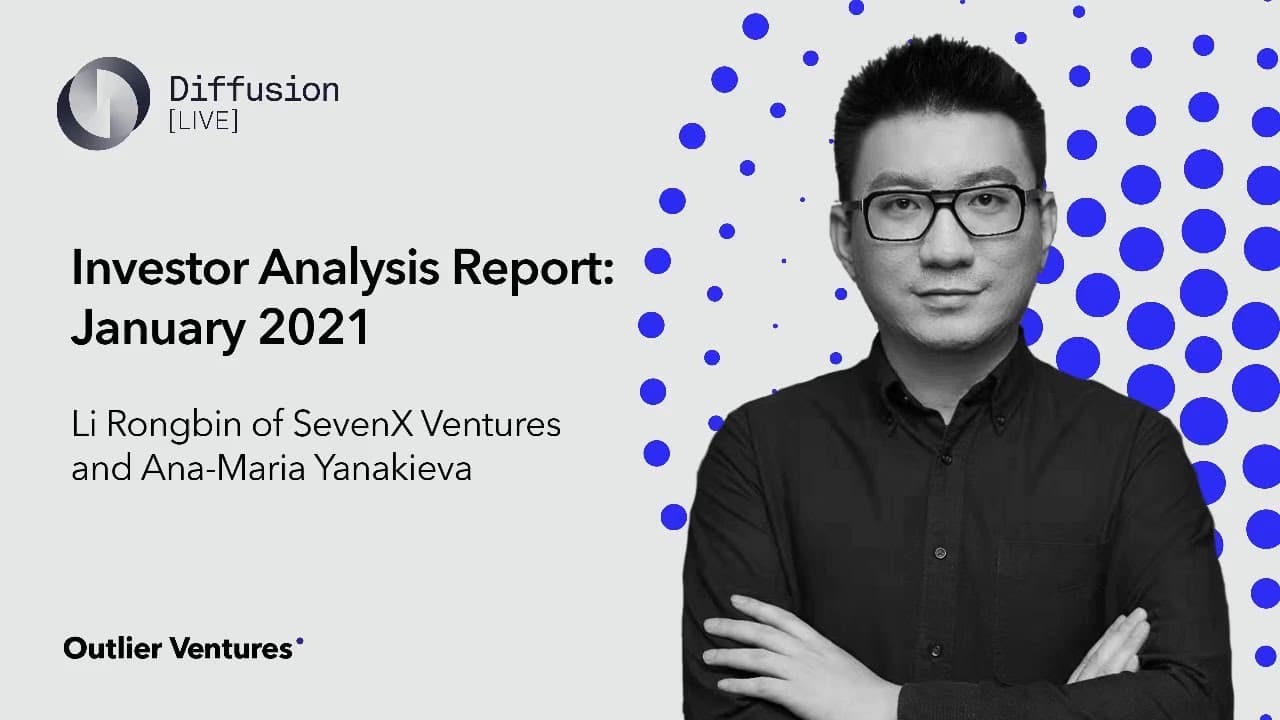 Diffusion
[LIVE]

Investor Analysis Report: January 2021

Li Rongbin of SevenX Ventures and Ana-Maria Yanakieva

Outlier Ventures